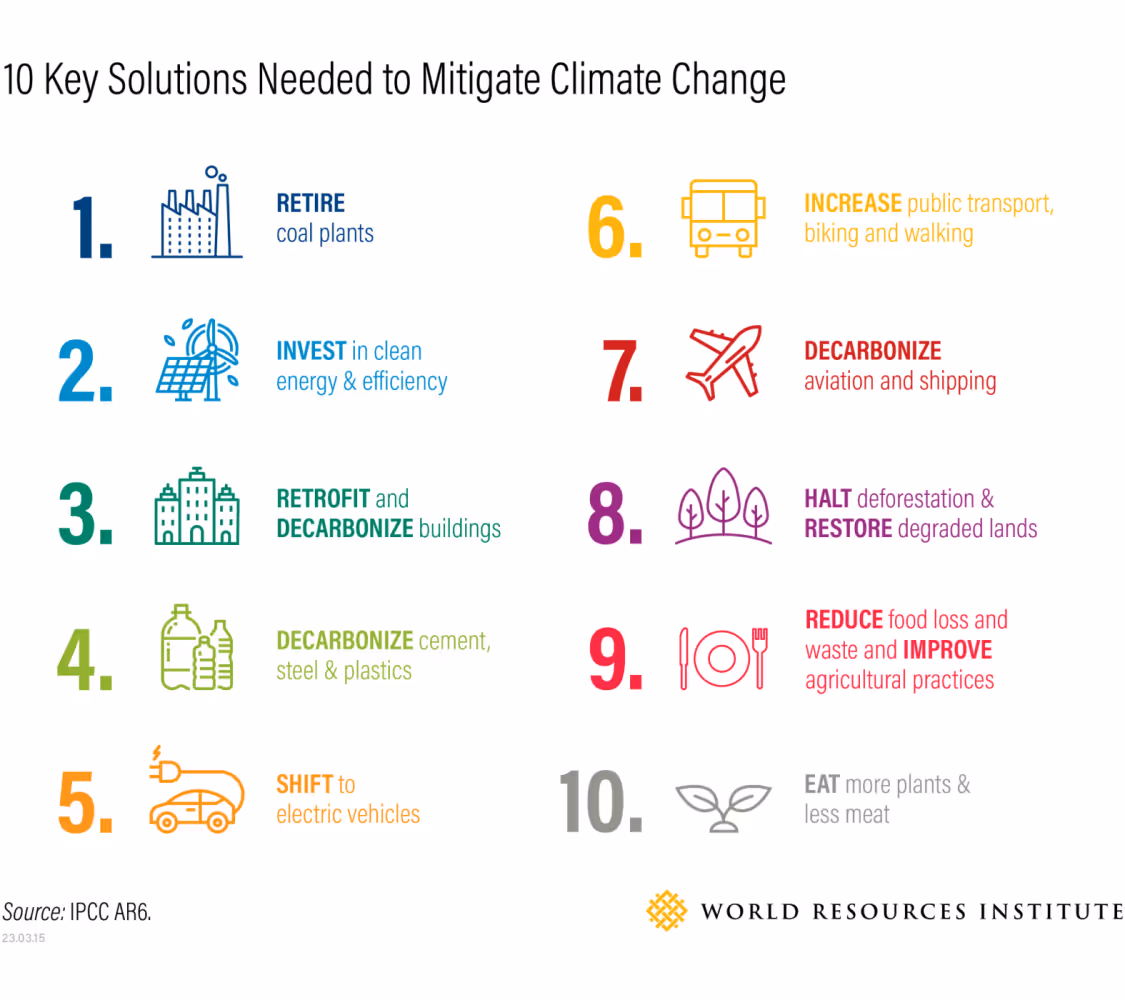 10 Key Solutions Needed to Mitigate Climate Change

1. RETIRE coal plants

2. INVEST in clean energy & efficiency

3. RETROFIT and DECARBONIZE buildings

4. DECARBONIZE cement, steel & plastics

5. SHIFT to electric vehicles

6. INCREASE public transport, biking and walking

7. DECARBONIZE aviation and shipping

8. HALT deforestation & RESTORE degraded lands

9. REDUCE food loss and waste and IMPROVE agricultural practices

10. EAT more plants & less meat

Source: IPCC AR6.
23.03.15

WORLD RESOURCES INSTITUTE